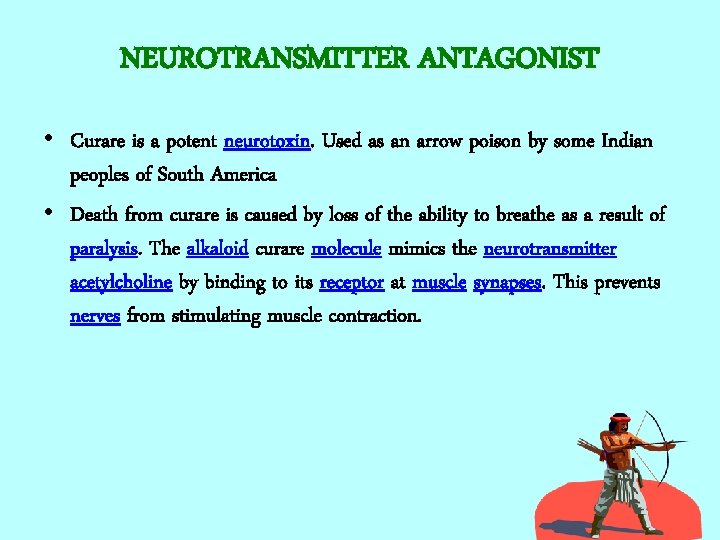 NEUROTRANSMITTER ANTAGONIST

• Curare is a potent neurotoxin. Used as an arrow poison by some Indian peoples of South America

• Death from curare is caused by loss of the ability to breathe as a result of paralysis. The alkaloid curare molecule mimics the neurotransmitter acetylcholine by binding to its receptor at muscle synapses. This prevents nerves from stimulating muscle contraction.